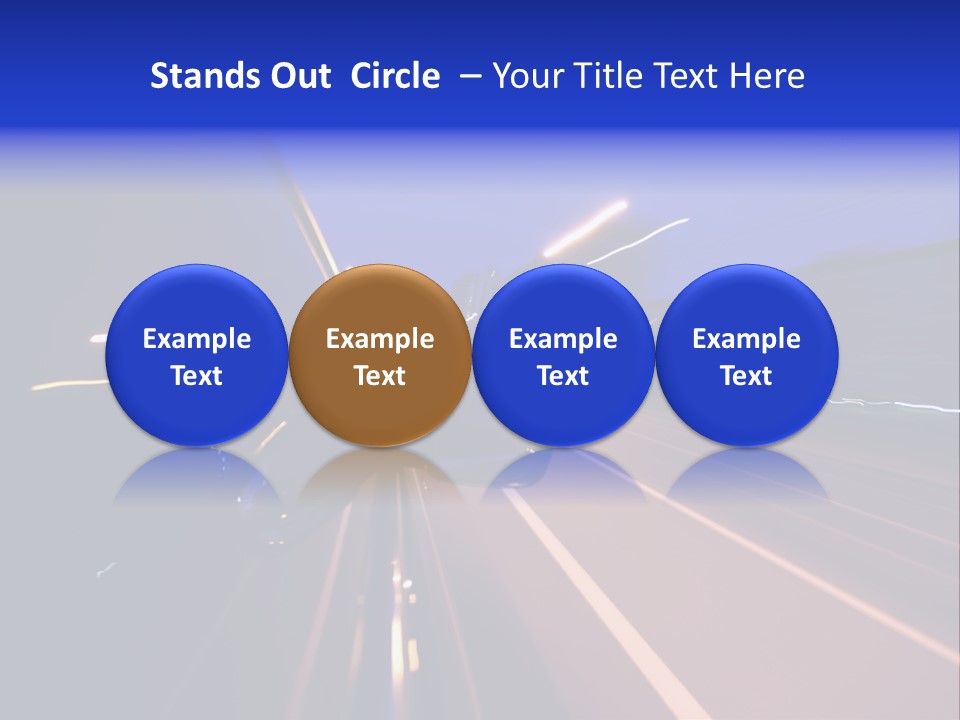 Stands Out Circle – Your Title Text Here

Example Text

Example Text

Example Text

Example Text